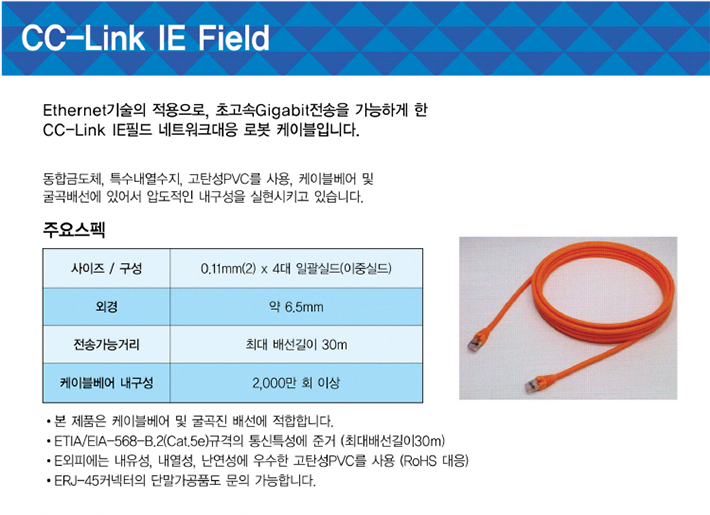 CC-Link IE Field

Ethernet기술의 적용으로, 초고속Gigabit전송을 가능하게 한 CC-Link IE필드 네트워크대응 로봇 케이블입니다.

동합금도체, 특수내열수지, 고탄성PVC를 사용, 케이블베어 및 굴곡배선에 있어서 압도적인 내구성을 실현시키고 있습니다.

주요스펙

| 사이즈 / 구성 | 0.11mm(2) x 4대 일괄실드(이중실드) |
|---|---|
| 외경 | 약 6.5mm |
| 전송가능거리 | 최대 배선길이 30m |
| 케이블베어 내구성 | 2,000만 회 이상 |

• 본 제품은 케이블베어 및 굴곡진 배선에 적합합니다.
• ETIA/EIA-568-B.2(Cat.5e)규격의 통신특성에 준거 (최대배선길이30m)
• E외피에는 내유성, 내열성, 난연성에 우수한 고탄성PVC를 사용 (RoHS 대응)
• ERJ-45커넥터의 단말가공품도 문의 가능합니다.